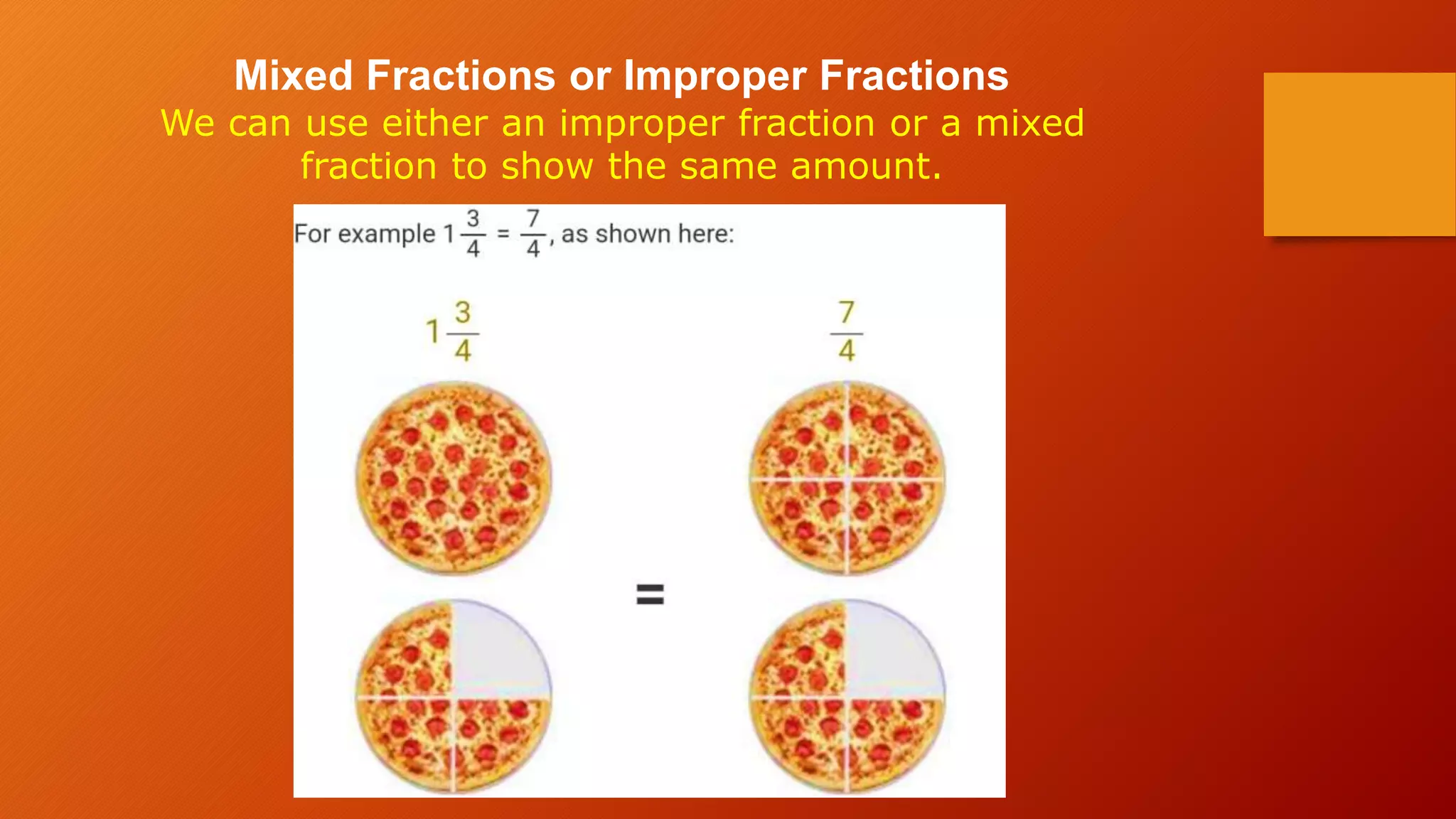 Mixed Fractions or Improper Fractions
We can use either an improper fraction or a mixed fraction to show the same amount.

For example $1\frac{3}{4} = \frac{7}{4}$, as shown here:

$1\frac{3}{4}$

$\frac{7}{4}$

=